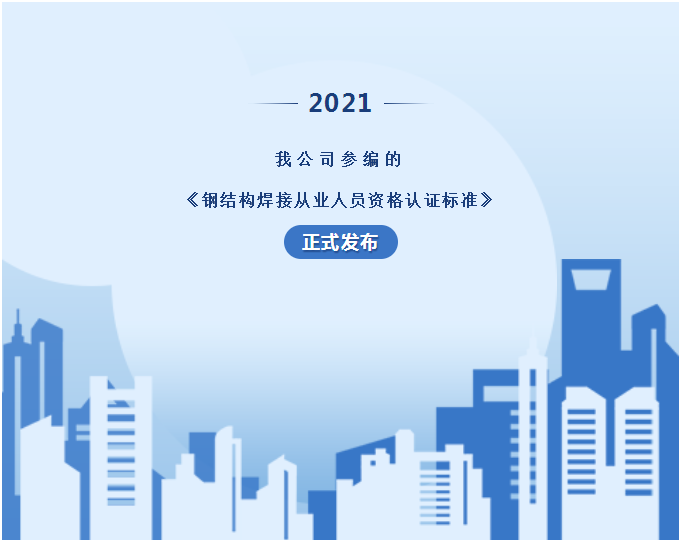 2021

我公司参编的

《钢结构焊接从业人员资格认证标准》

正式发布